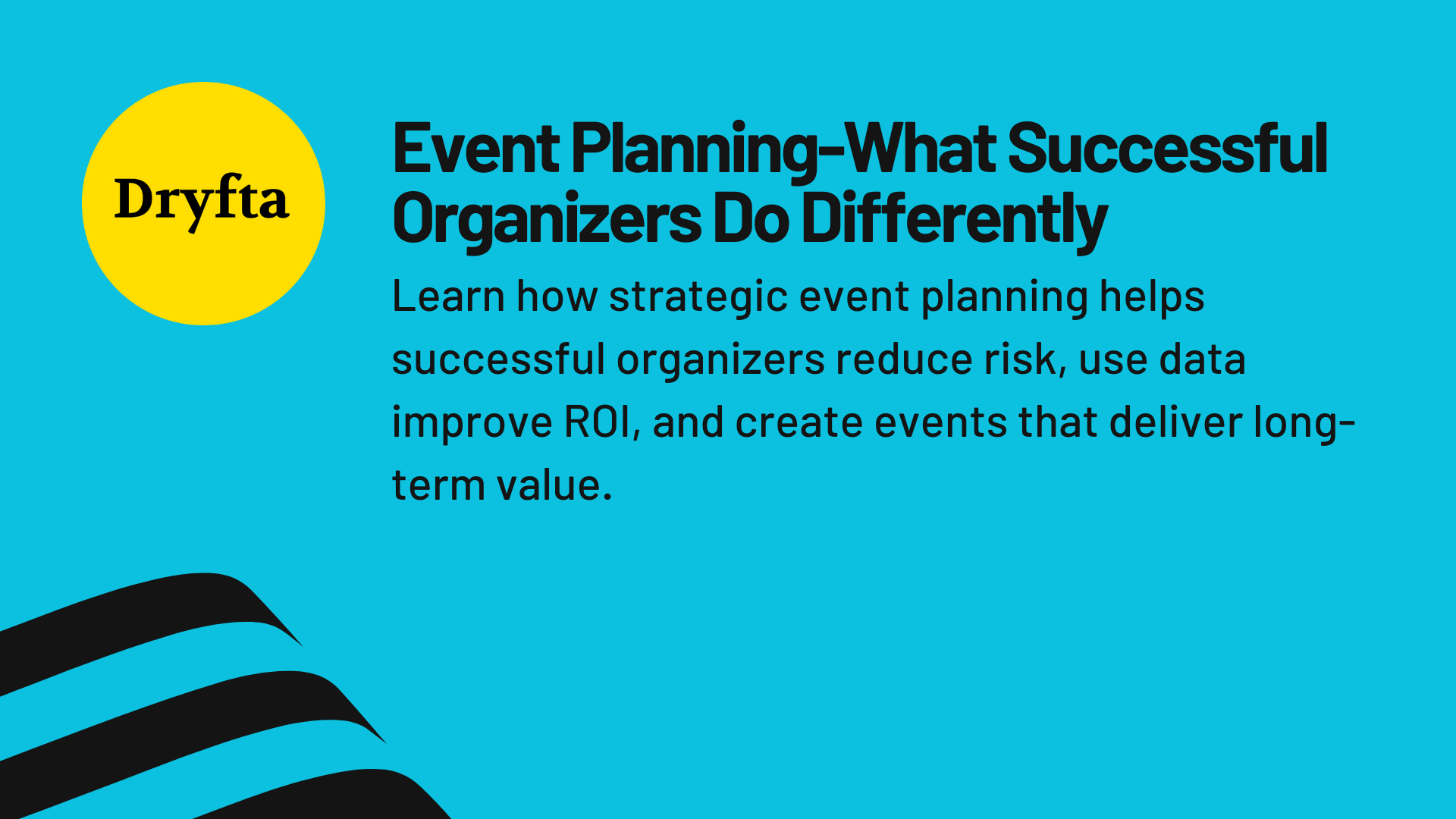 Dryfta

Event Planning-What Successful Organizers Do Differently

Learn how strategic event planning helps successful organizers reduce risk, use data improve ROI, and create events that deliver long-term value.